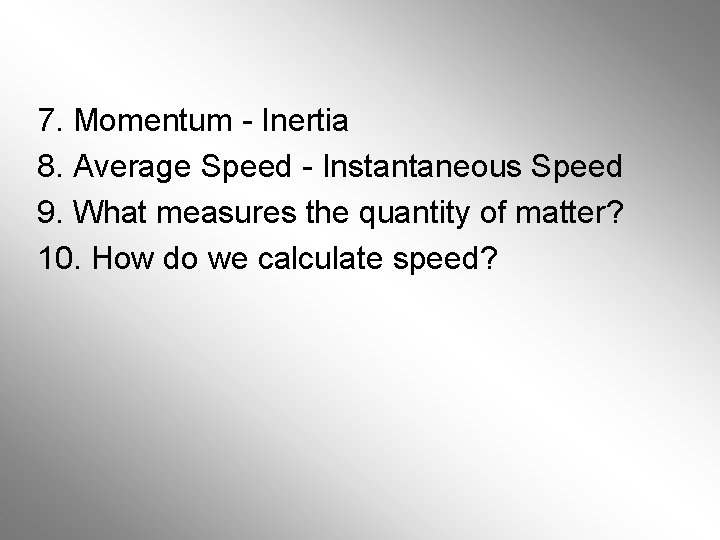 7. Momentum - Inertia
8. Average Speed - Instantaneous Speed
9. What measures the quantity of matter?
10. How do we calculate speed?